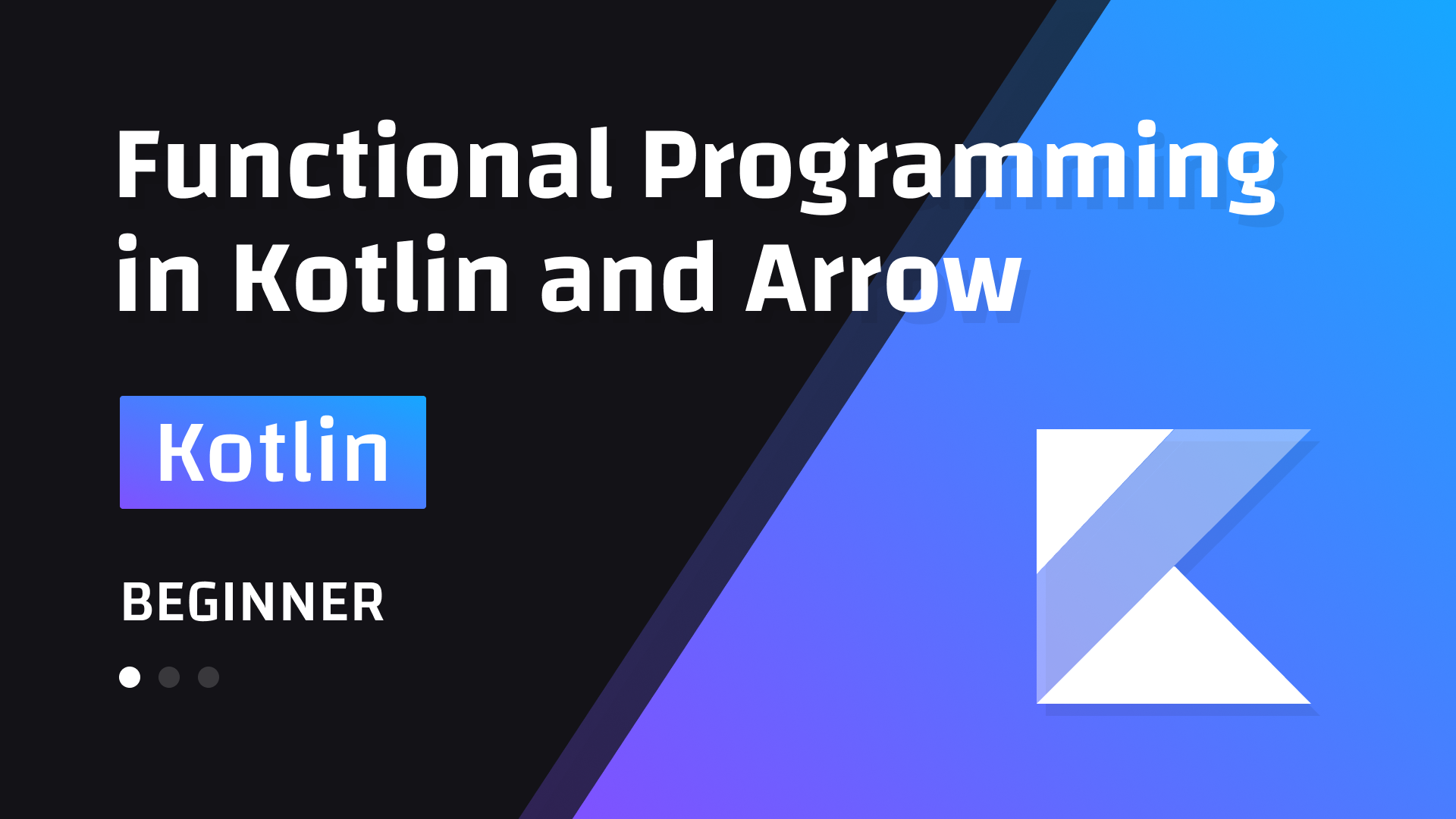 Functional Programming in Kotlin and Arrow

Kotlin

BEGINNER